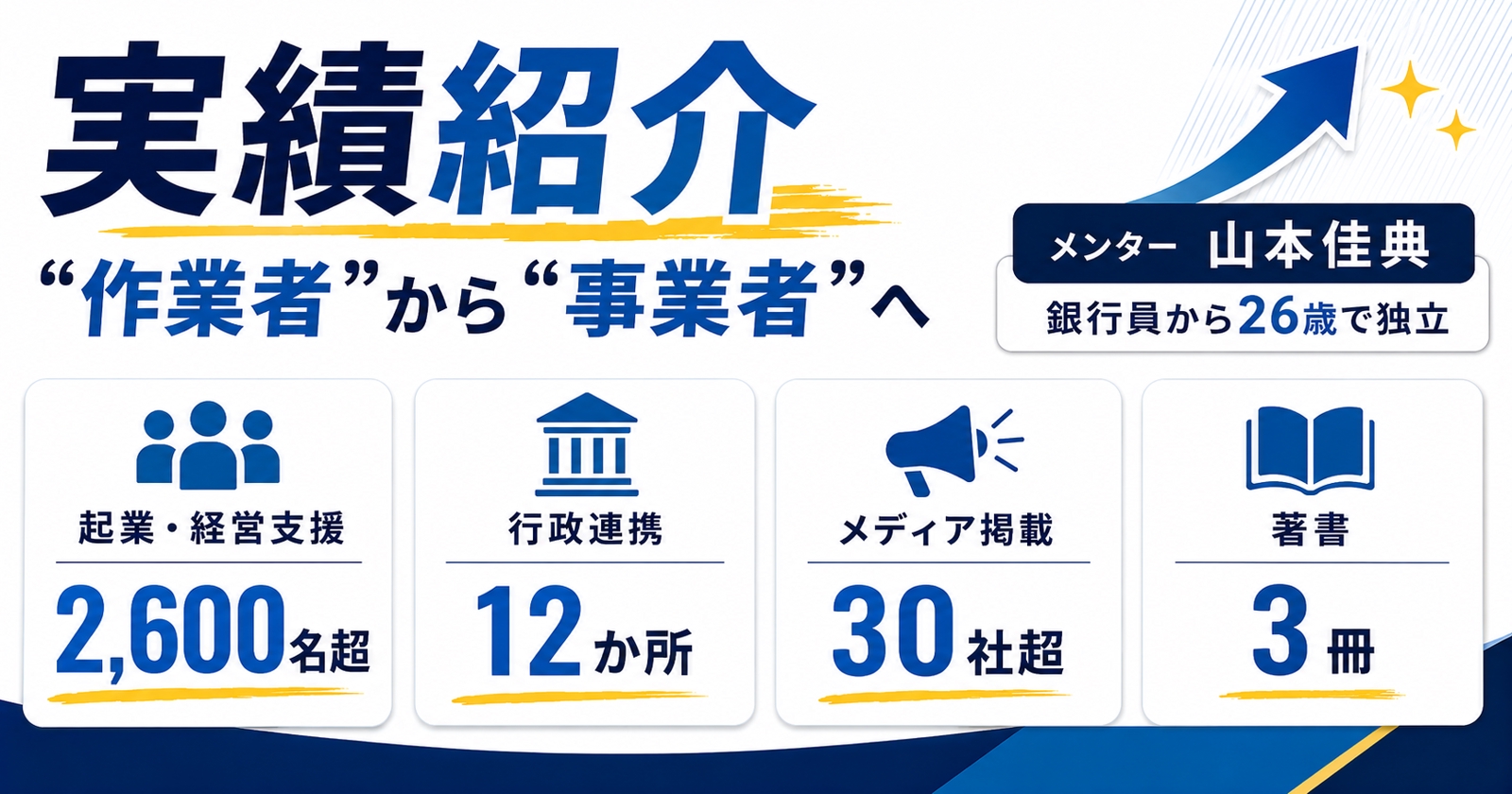 実績紹介

“作業者”から“事業者”へ

メンター 山本佳典

銀行員から26歳で独立

起業・経営支援

2,600名超

行政連携

12か所

メディア掲載

30社超

著書

3冊